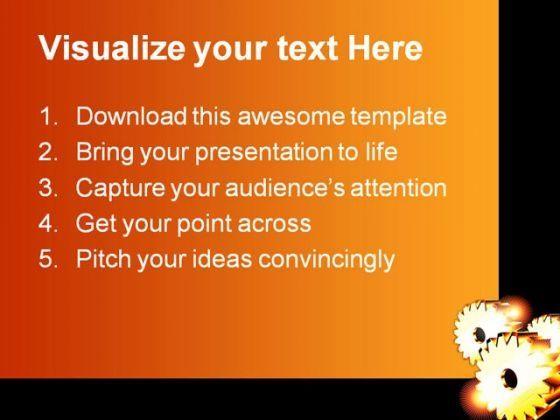 Visualize your text Here

1. Download this awesome template
2. Bring your presentation to life
3. Capture your audience's attention
4. Get your point across
5. Pitch your ideas convincingly